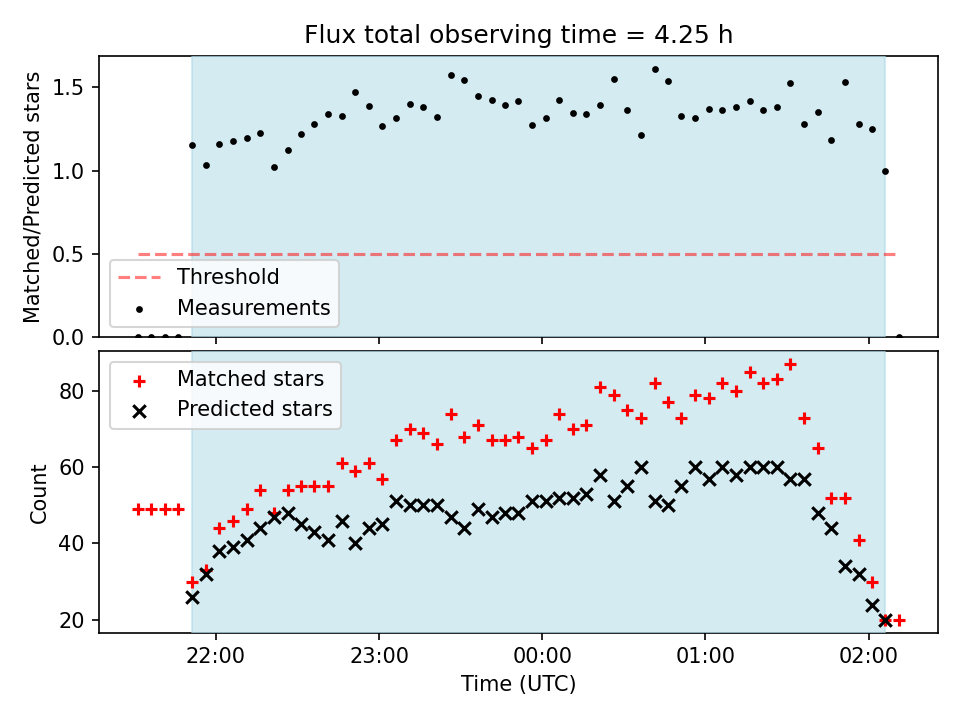 Flux total observing time = 4.25 h

Matched/Predicted stars

1.5
1.0
0.5
0.0

Threshold
Measurements

Matched stars
Predicted stars

Count

80
60
40
20

22:00
23:00
00:00
01:00
02:00

Time (UTC)